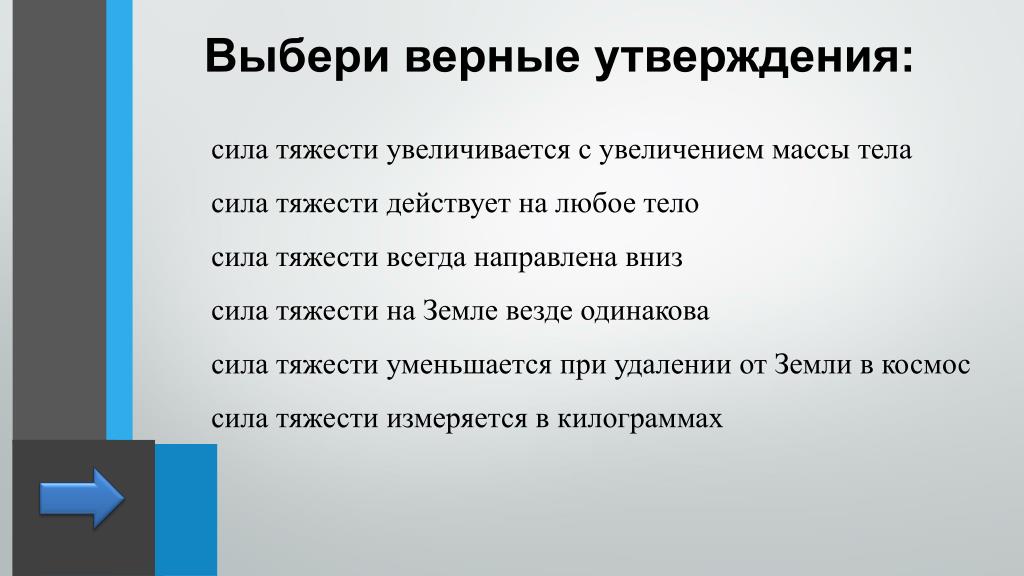 Выбери верные утверждения:

сила тяжести увеличивается с увеличением массы тела

сила тяжести действует на любое тело

сила тяжести всегда направлена вниз

сила тяжести на Земле везде одинакова

сила тяжести уменьшается при удалении от Земли в космос

сила тяжести измеряется в килограммах